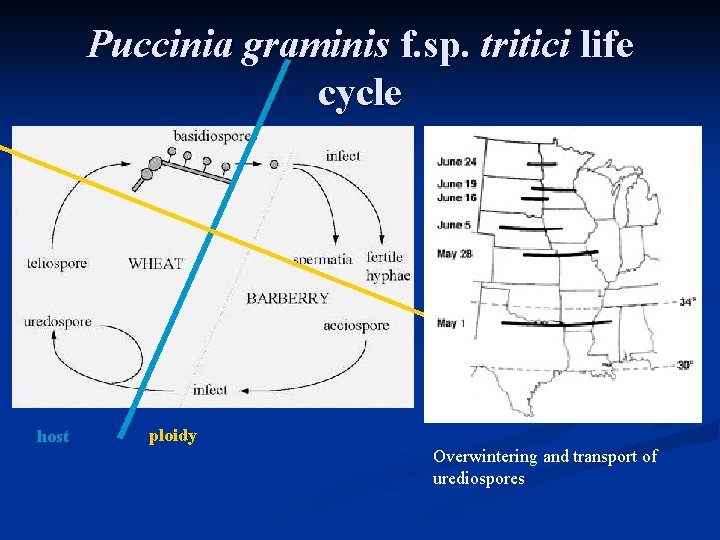 Puccinia graminis f.sp. tritici life cycle

basidiospore

infect

teliospore

WHEAT

spermatia

fertile hyphae

BARBERRY

uredospore

aeciospore

infect

host

ploidy

June 24

June 19

June 16

June 5

May 28

May 1

34°

30°

Overwintering and transport of urediospores